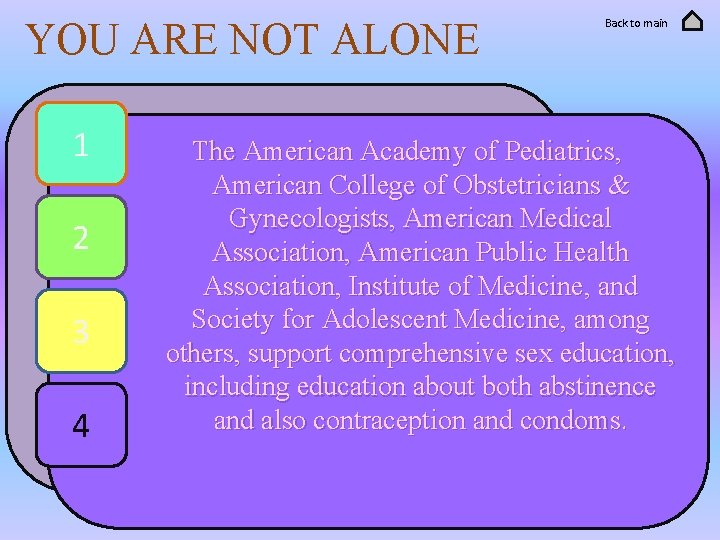 YOU ARE NOT ALONE

Back to main

1

2

3

4

The American Academy of Pediatrics, American College of Obstetricians & Gynecologists, American Medical Association, American Public Health Association, Institute of Medicine, and Society for Adolescent Medicine, among others, support comprehensive sex education, including education about both abstinence and also contraception and condoms.